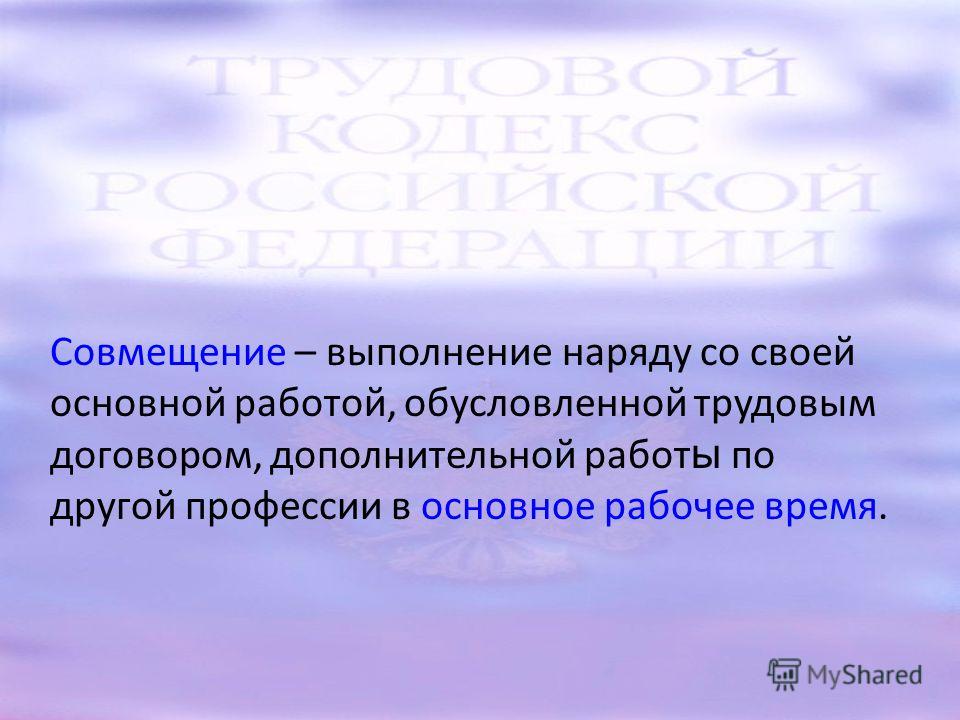 ТРУДОВОЙ КОДЕКС РОССИЙСКОЙ ФЕДЕРАЦИИ

Совмещение – выполнение наряду со своей основной работой, обусловленной трудовым договором, дополнительной работы по другой профессии в основное рабочее время.

MyShared